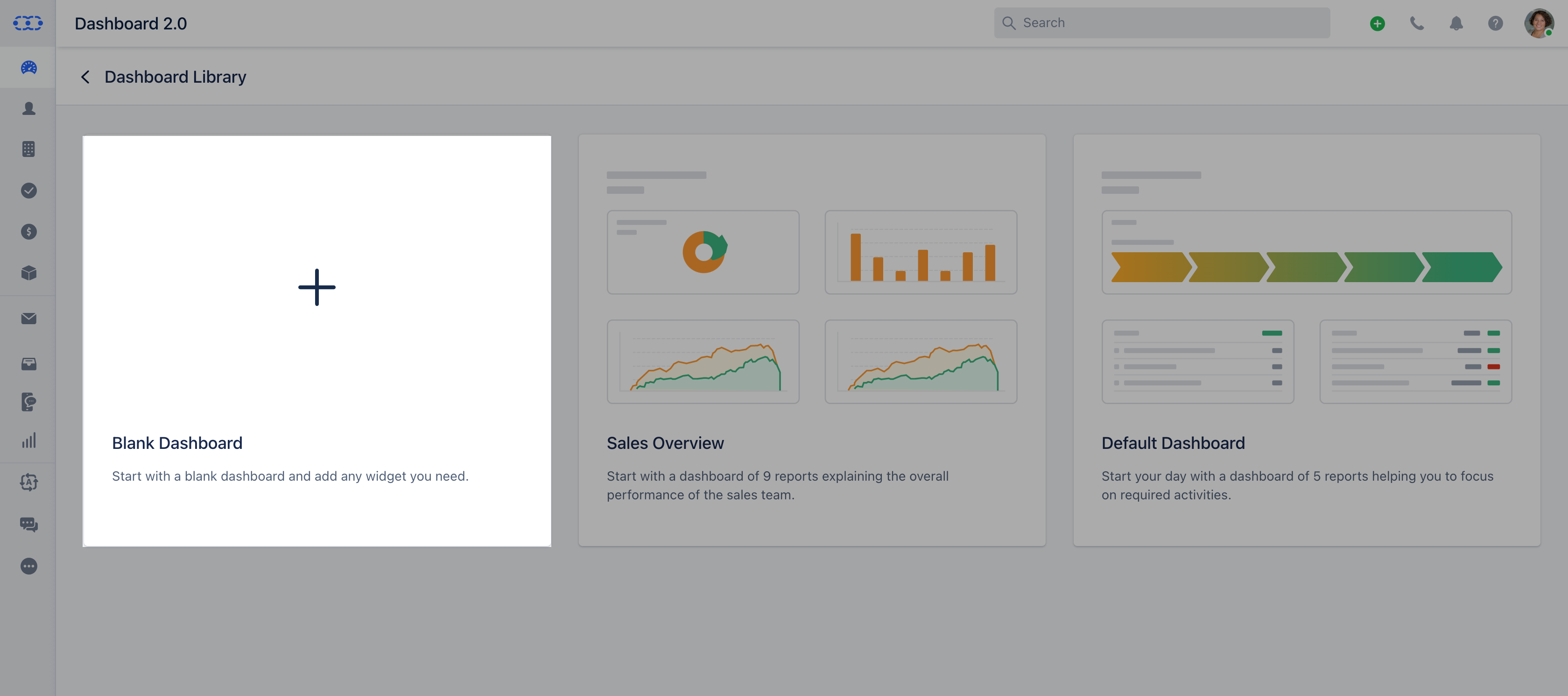 Dashboard 2.0

Search

Dashboard Library

Blank Dashboard

Start with a blank dashboard and add any widget you need.

Sales Overview

Start with a dashboard of 9 reports explaining the overall performance of the sales team.

Default Dashboard

Start your day with a dashboard of 5 reports helping you to focus on required activities.